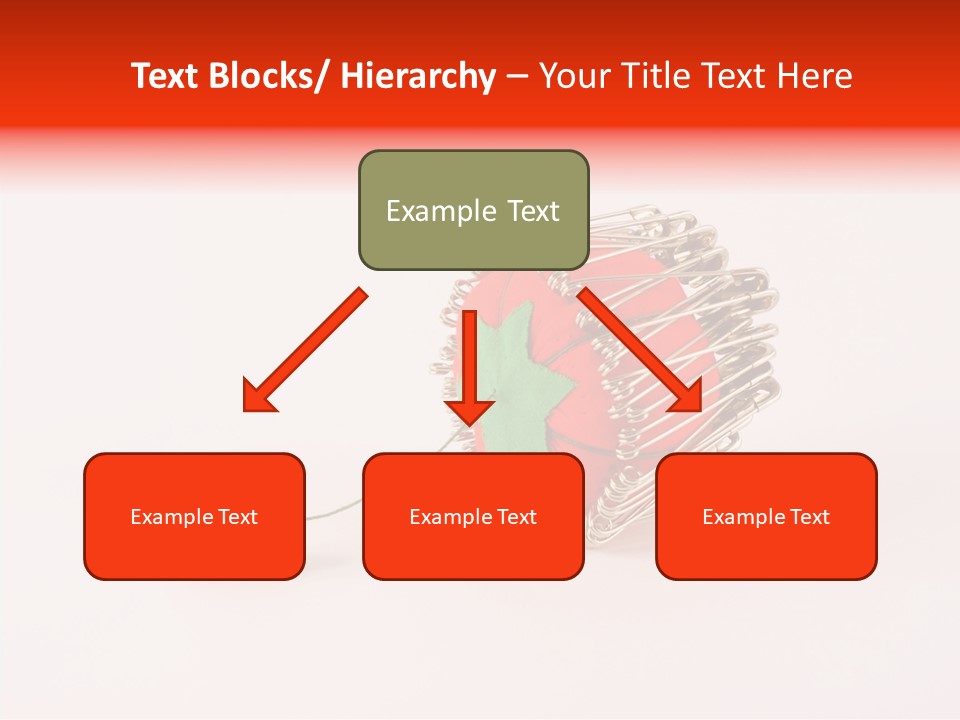 Text Blocks/ Hierarchy – Your Title Text Here

Example Text

Example Text

Example Text

Example Text